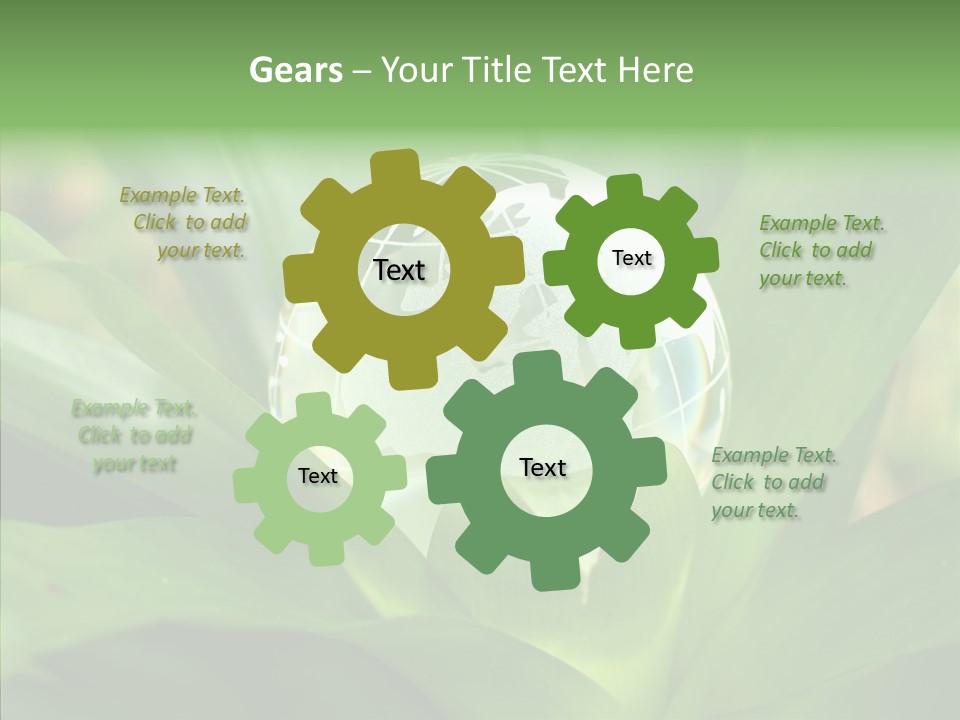 Gears – Your Title Text Here

Example Text. Click to add your text.

Text

Text

Example Text. Click to add your text.

Example Text. Click to add your text

Text

Text

Example Text. Click to add your text.